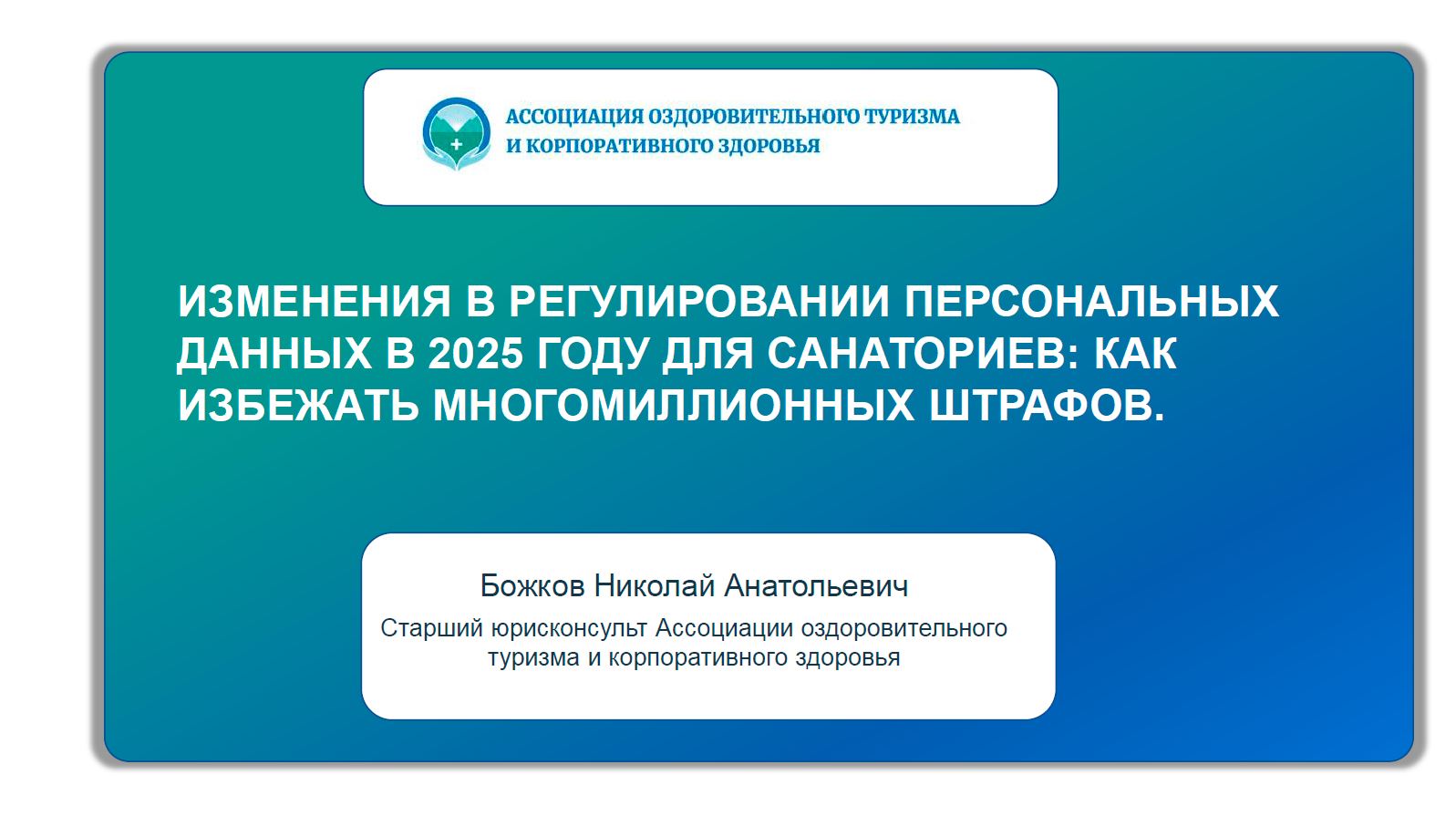 АССОЦИАЦИЯ ОЗДОРОВИТЕЛЬНОГО ТУРИЗМА
И КОРПОРАТИВНОГО ЗДОРОВЬЯ

ИЗМЕНЕНИЯ В РЕГУЛИРОВАНИИ ПЕРСОНАЛЬНЫХ ДАННЫХ В 2025 ГОДУ ДЛЯ САНАТОРИЕВ: КАК ИЗБЕЖАТЬ МНОГОМИЛЛИОННЫХ ШТРАФОВ.

Божков Николай Анатольевич

Старший юрисконсульт Ассоциации оздоровительного туризма и корпоративного здоровья